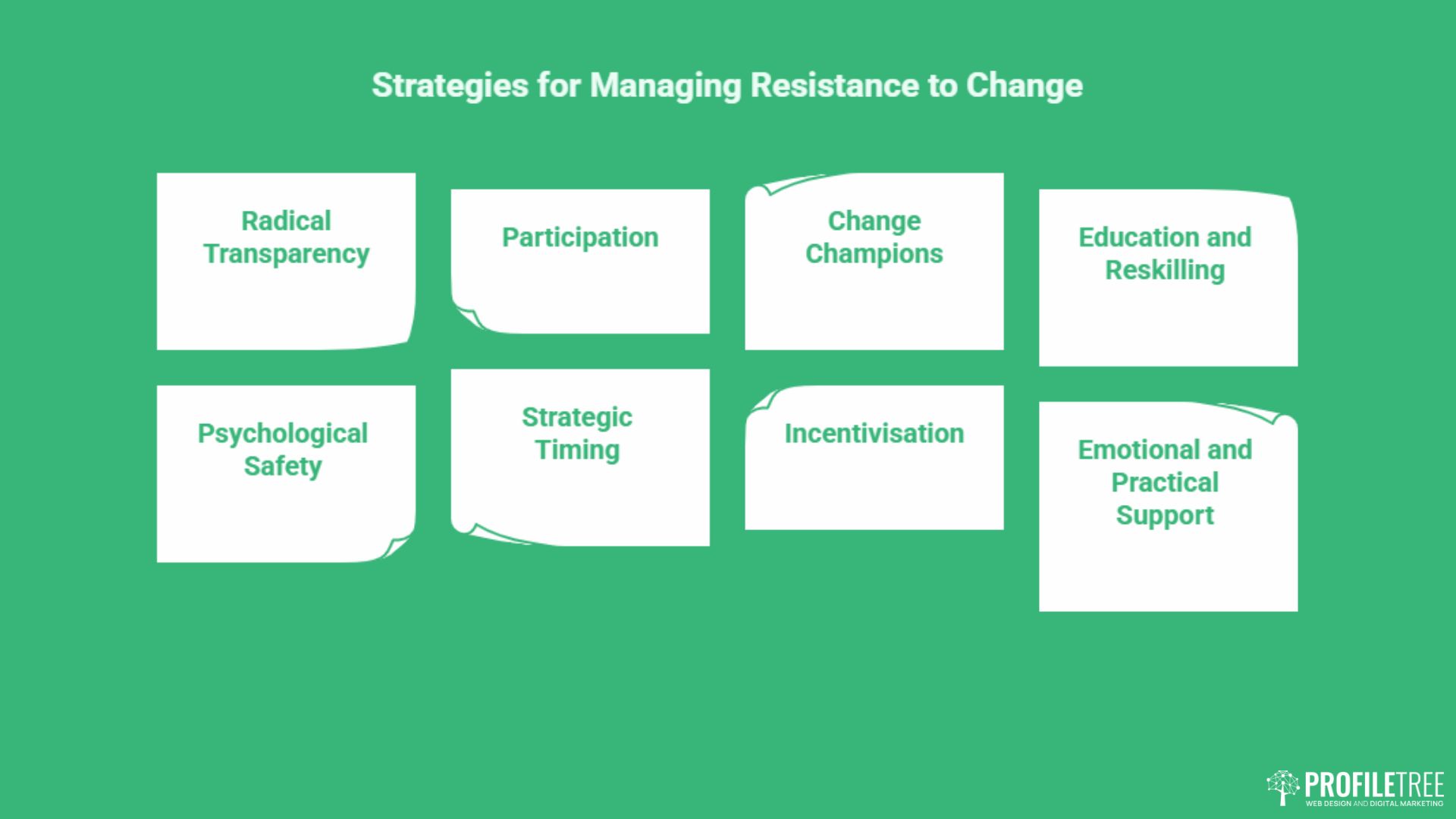 Strategies for Managing Resistance to Change

Radical Transparency

Participation

Change Champions

Education and Reskilling

Psychological Safety

Strategic Timing

Incentivisation

Emotional and Practical Support

PROFILETREE
WEB DESIGN AND DIGITAL MARKETING